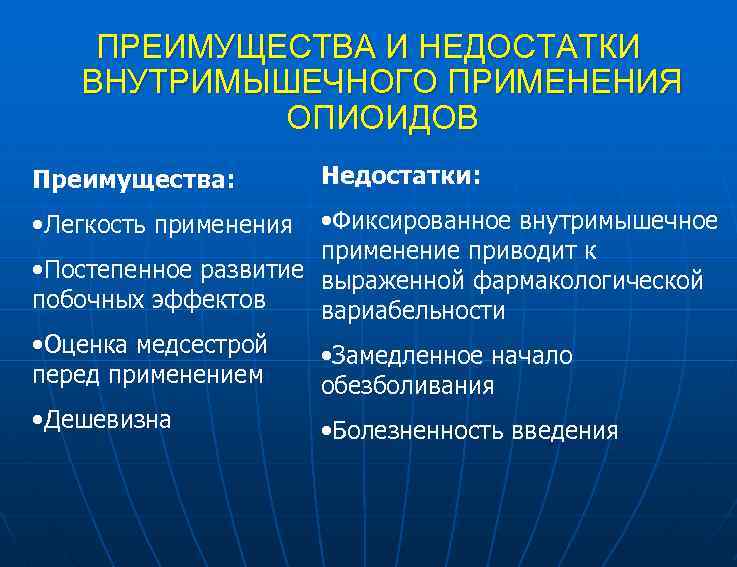 ПРЕИМУЩЕСТВА И НЕДОСТАТКИ ВНУТРИМЫШЕЧНОГО ПРИМЕНЕНИЯ ОПИОИДОВ

Преимущества:

•Легкость применения

•Постепенное развитие побочных эффектов

•Оценка медсестрой перед применением

•Дешевизна

Недостатки:

•Фиксированное внутримышечное применение приводит к выраженной фармакологической вариабельности

•Замедленное начало обезболивания

•Болезненность введения